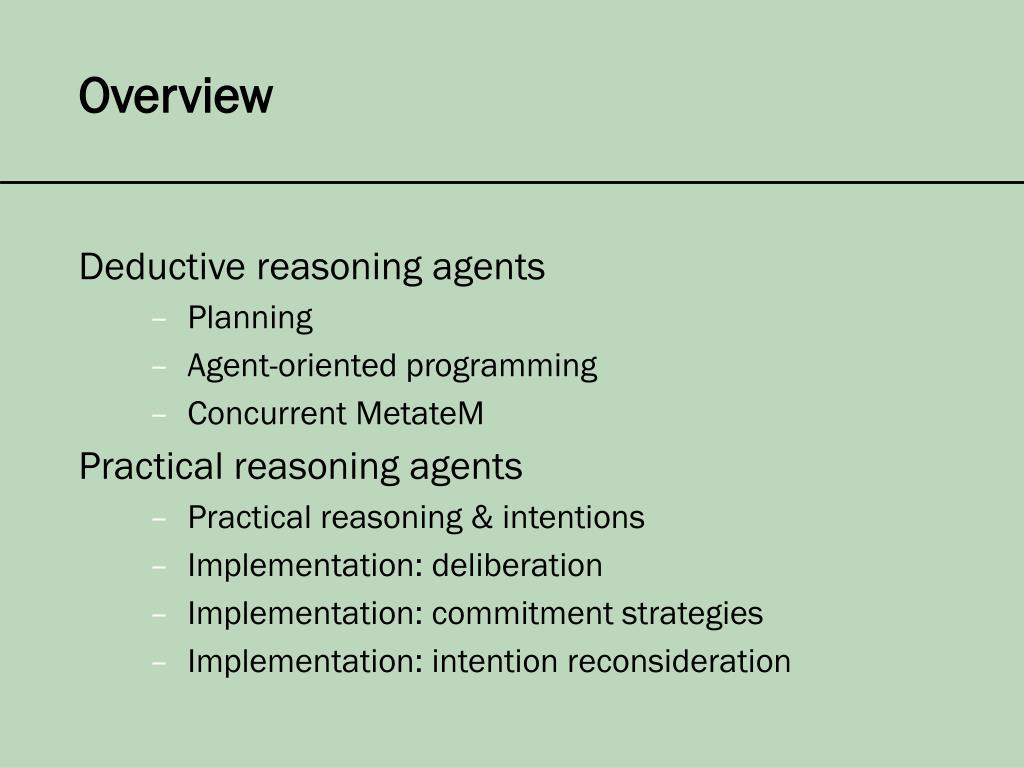 Overview

Deductive reasoning agents
– Planning
– Agent-oriented programming
– Concurrent MetateM

Practical reasoning agents
– Practical reasoning & intentions
– Implementation: deliberation
– Implementation: commitment strategies
– Implementation: intention reconsideration